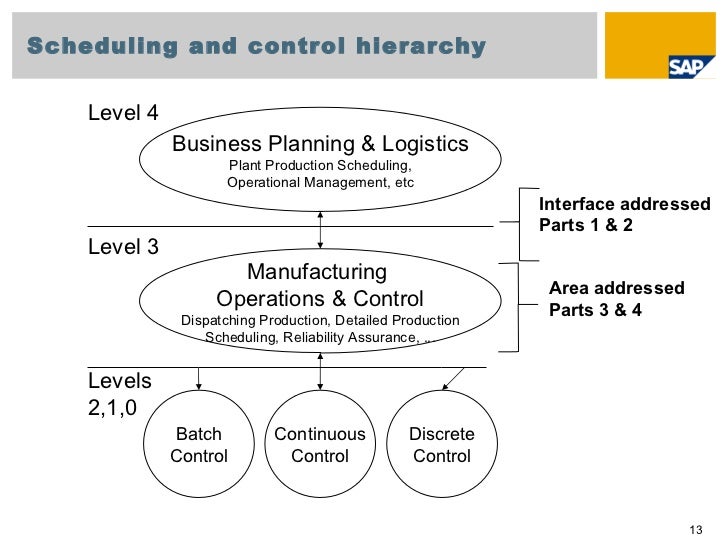 Scheduling and control hierarchy

SAP

Level 4

Business Planning & Logistics
Plant Production Scheduling, Operational Management, etc

Interface addressed Parts 1 & 2

Level 3

Manufacturing Operations & Control
Dispatching Production, Detailed Production Scheduling, Reliability Assurance, ...

Area addressed Parts 3 & 4

Levels 2,1,0

Batch Control

Continuous Control

Discrete Control

13